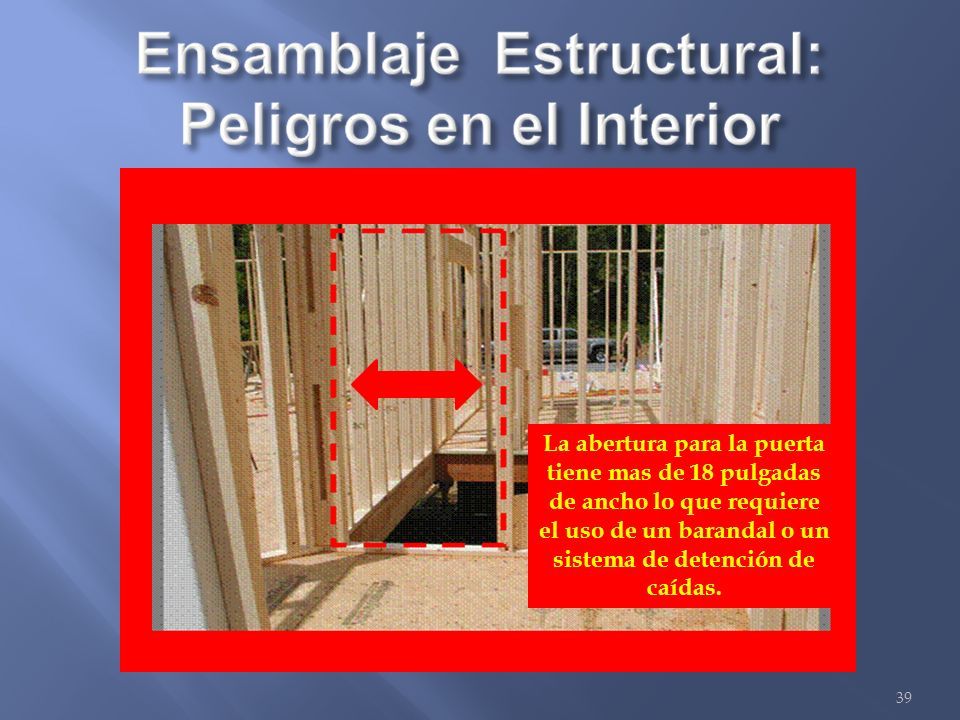 Ensamblaje Estructural: Peligros en el Interior

La abertura para la puerta tiene mas de 18 pulgadas de ancho lo que requiere el uso de un barandal o un sistema de detención de caídas.

39